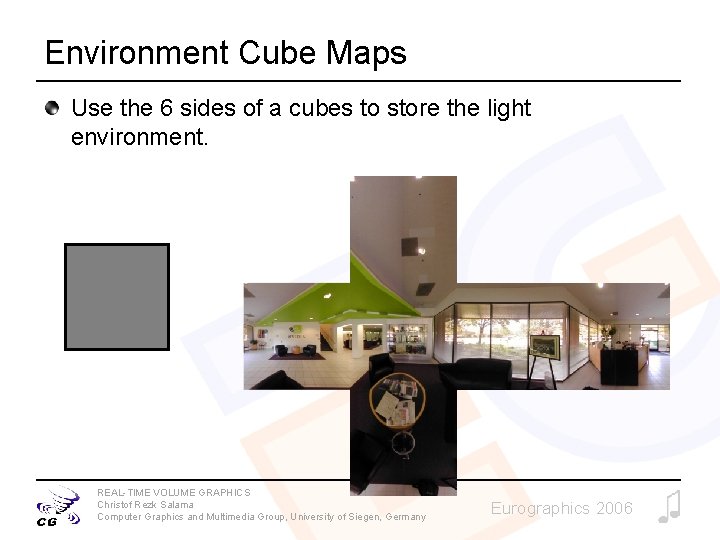 Environment Cube Maps

Use the 6 sides of a cubes to store the light environment.

CG

REAL-TIME VOLUME GRAPHICS
Christof Rezk Salama
Computer Graphics and Multimedia Group, University of Siegen, Germany

Eurographics 2006